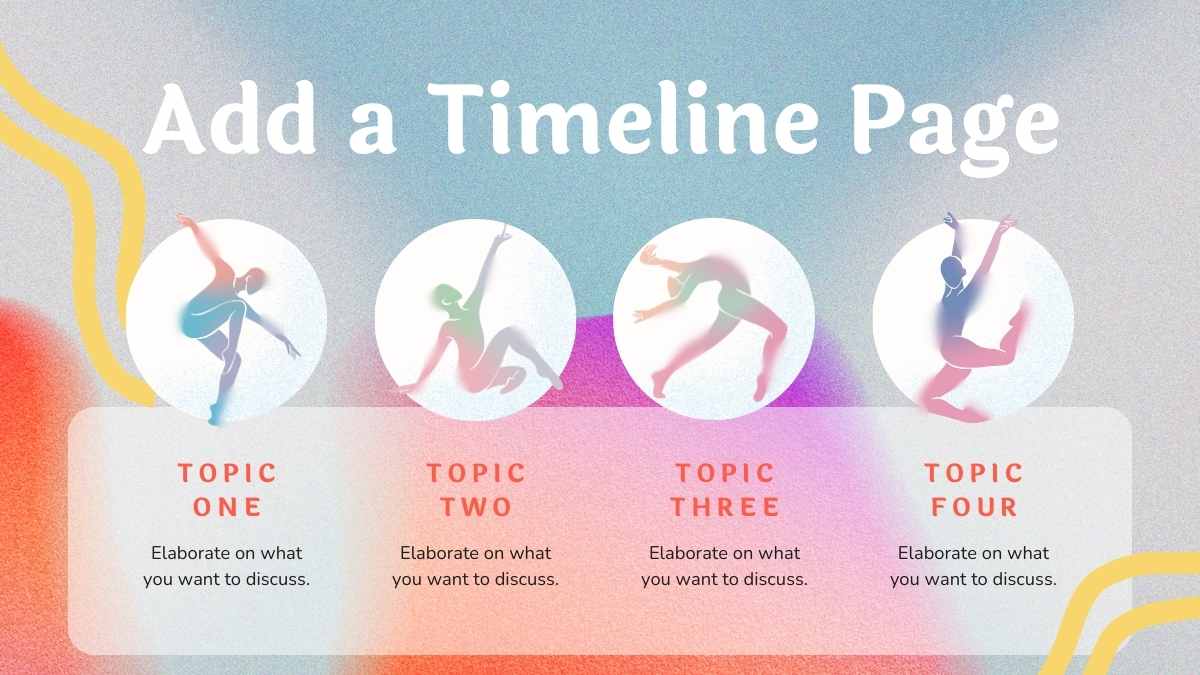 Add a Timeline Page

TOPIC ONE

Elaborate on what you want to discuss.

TOPIC TWO

Elaborate on what you want to discuss.

TOPIC THREE

Elaborate on what you want to discuss.

TOPIC FOUR

Elaborate on what you want to discuss.